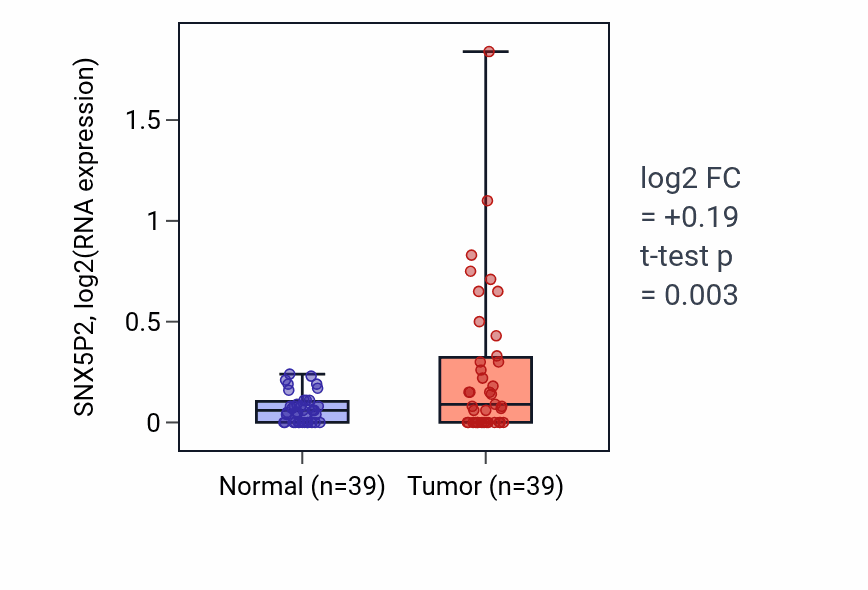 SNX5P2, log2(RNA expression)

1.5
1
0.5
0

Normal (n=39)
Tumor (n=39)

log2 FC
= +0.19
t-test p
= 0.003